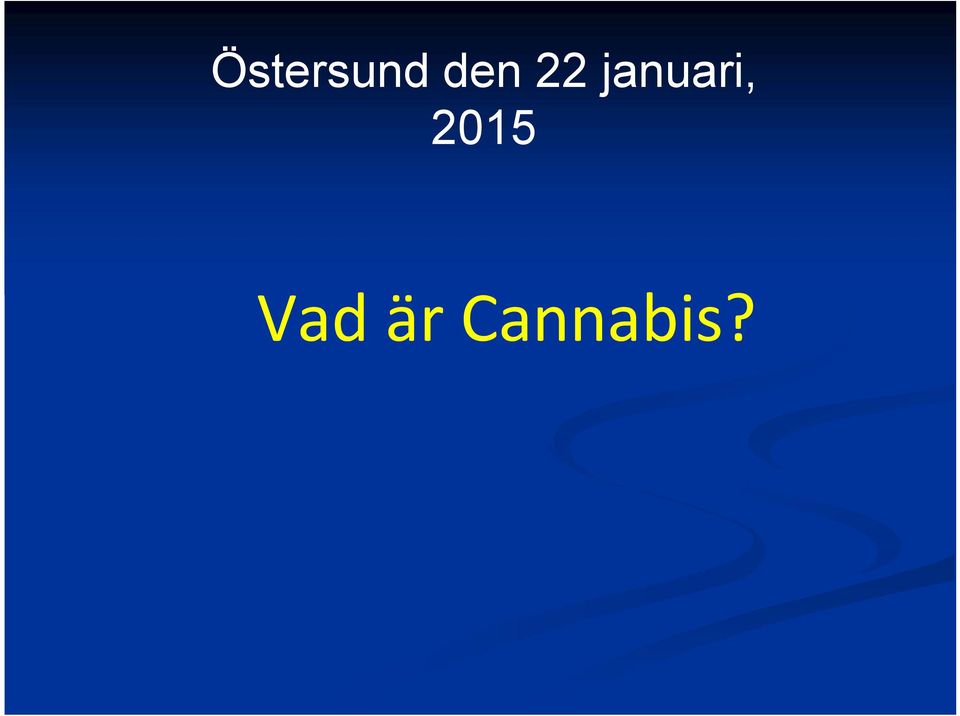 Östersund den 22 januari, 2015

Vad är Cannabis?